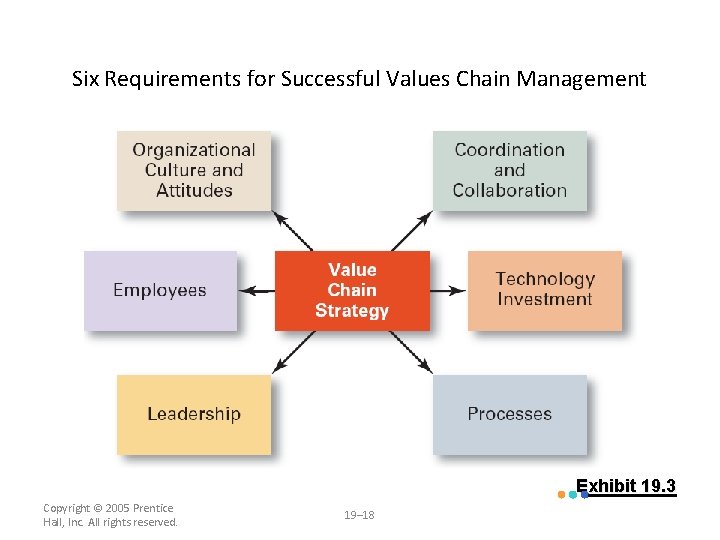 Six Requirements for Successful Values Chain Management

Organizational Culture and Attitudes

Coordination and Collaboration

Employees

Value Chain Strategy

Technology Investment

Leadership

Processes

Exhibit 19.3

Copyright © 2005 Prentice Hall, Inc. All rights reserved.

19–18